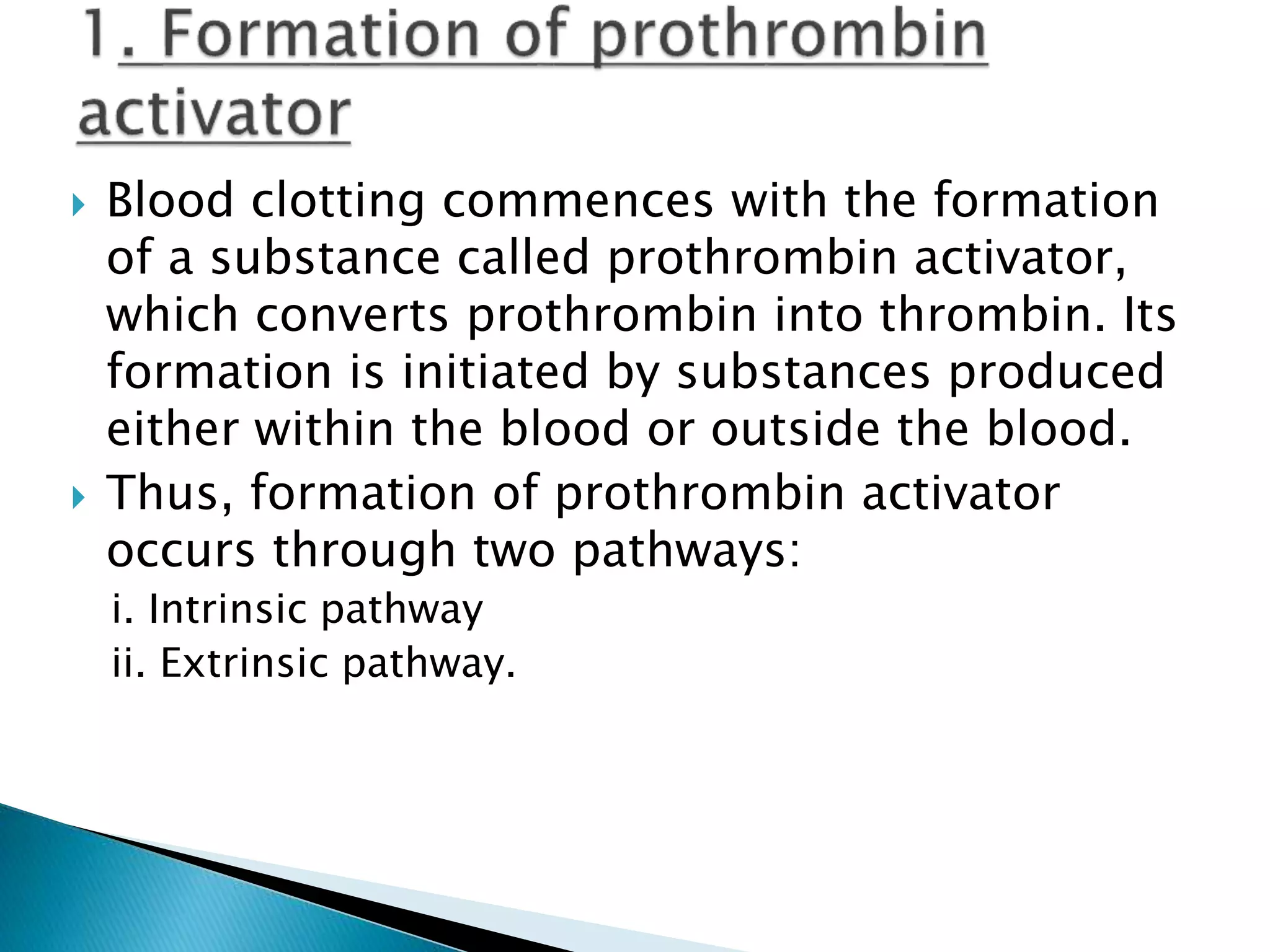 1. Formation of prothrombin activator

Blood clotting commences with the formation of a substance called prothrombin activator, which converts prothrombin into thrombin. Its formation is initiated by substances produced either within the blood or outside the blood.

Thus, formation of prothrombin activator occurs through two pathways:

i. Intrinsic pathway

ii. Extrinsic pathway.